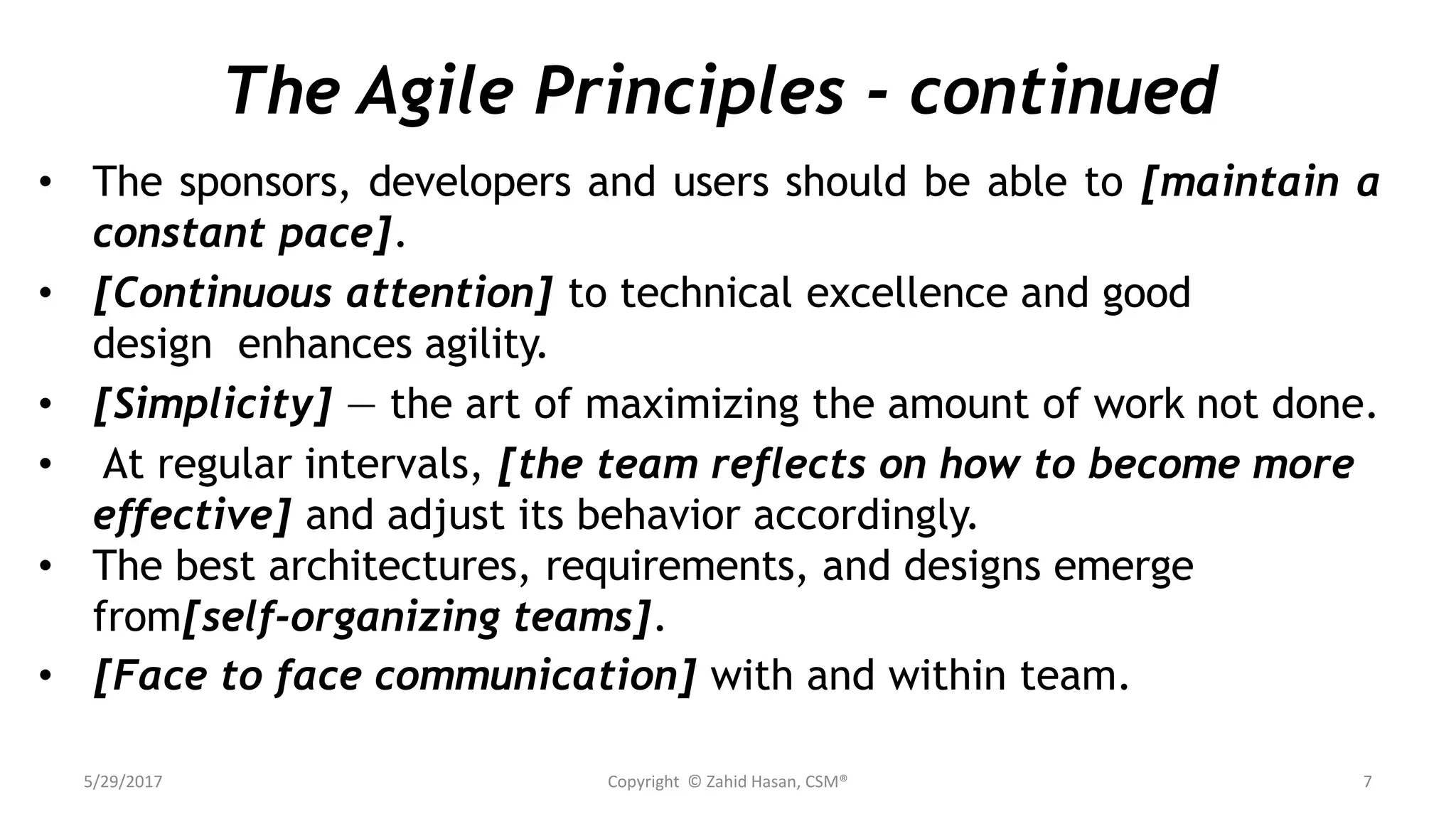 The Agile Principles - continued

• The sponsors, developers and users should be able to [maintain a constant pace].

• [Continuous attention] to technical excellence and good design enhances agility.

• [Simplicity] — the art of maximizing the amount of work not done.

• At regular intervals, [the team reflects on how to become more effective] and adjust its behavior accordingly.

• The best architectures, requirements, and designs emerge from[self-organizing teams].

• [Face to face communication] with and within team.

5/29/2017

Copyright © Zahid Hasan, CSM®

7